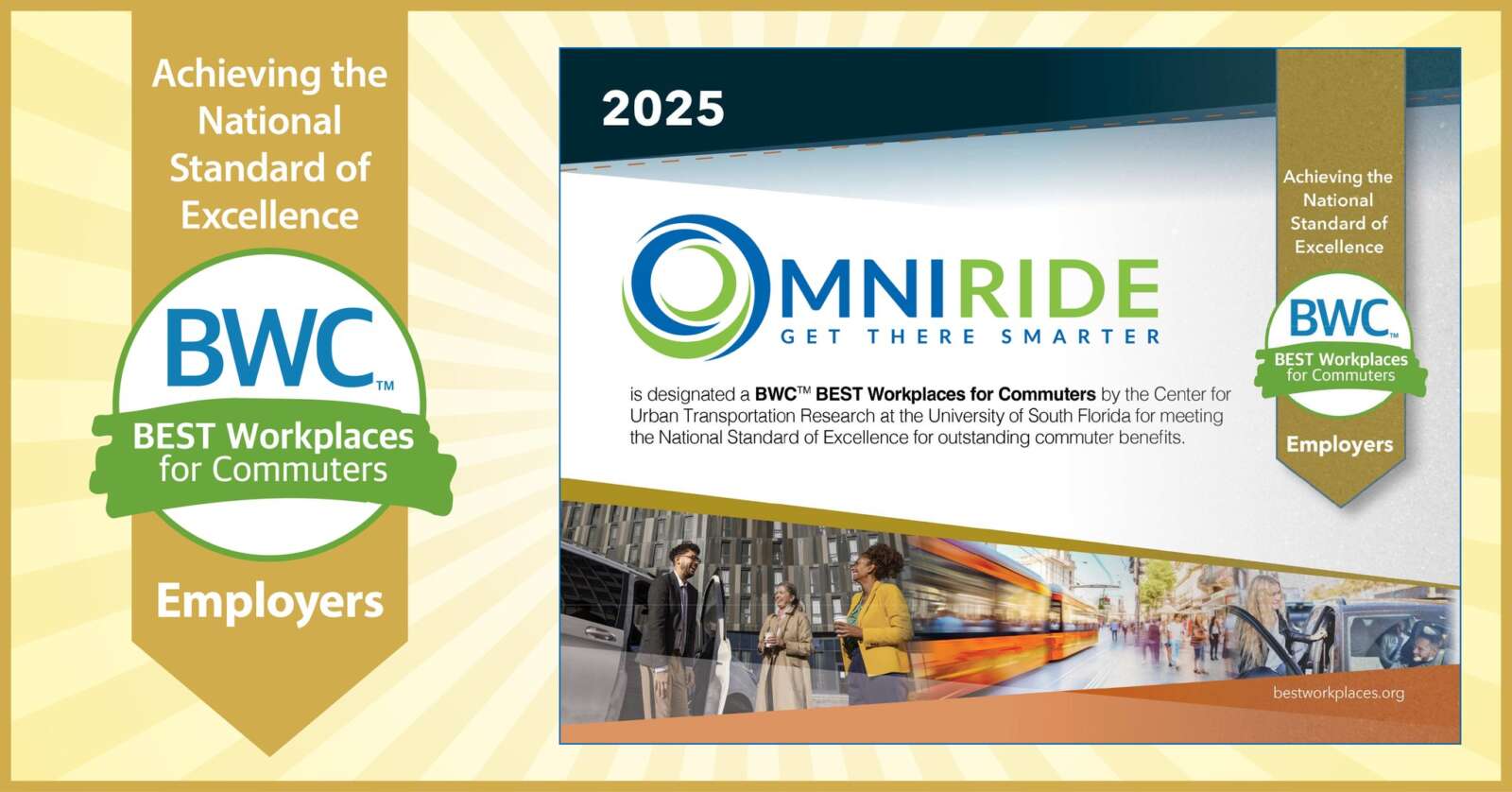 Achieving the National Standard of Excellence

BWC™

BEST Workplaces for Commuters

Employers

2025

OMNIRIDE
GET THERE SMARTER

is designated a BWC™ BEST Workplaces for Commuters by the Center for Urban Transportation Research at the University of South Florida for meeting the National Standard of Excellence for outstanding commuter benefits.

Achieving the National Standard of Excellence

BWC™

BEST Workplaces for Commuters

Employers

bestworkplaces.org